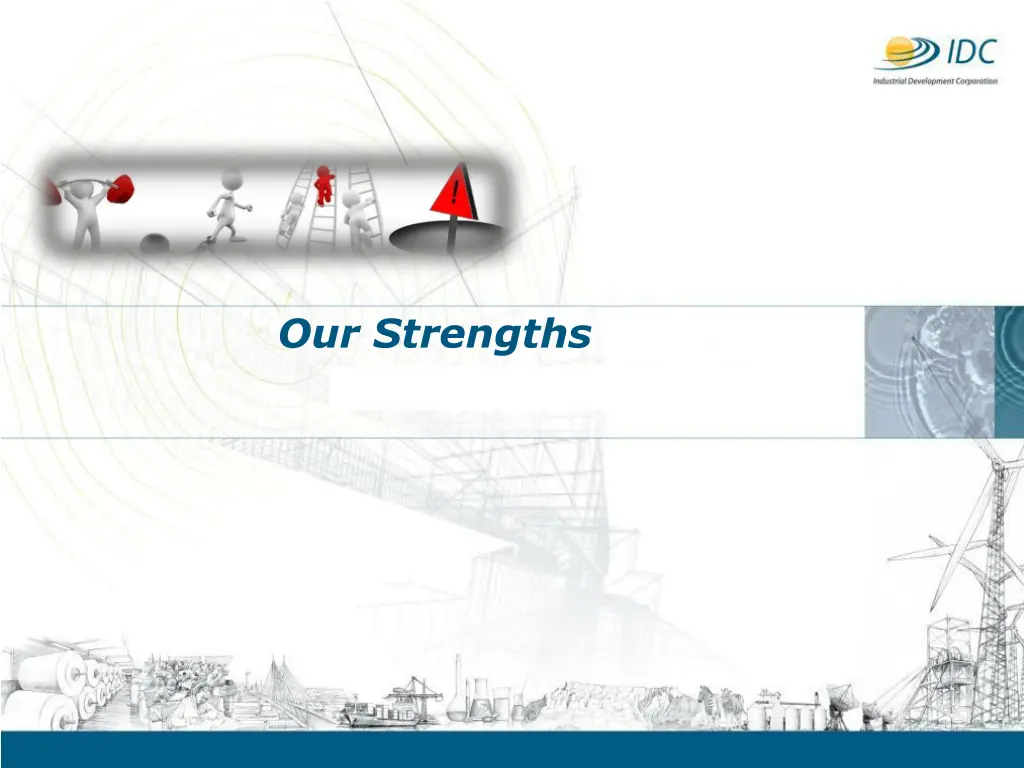 IDC
Industrial Development Corporation

!

Our Strengths